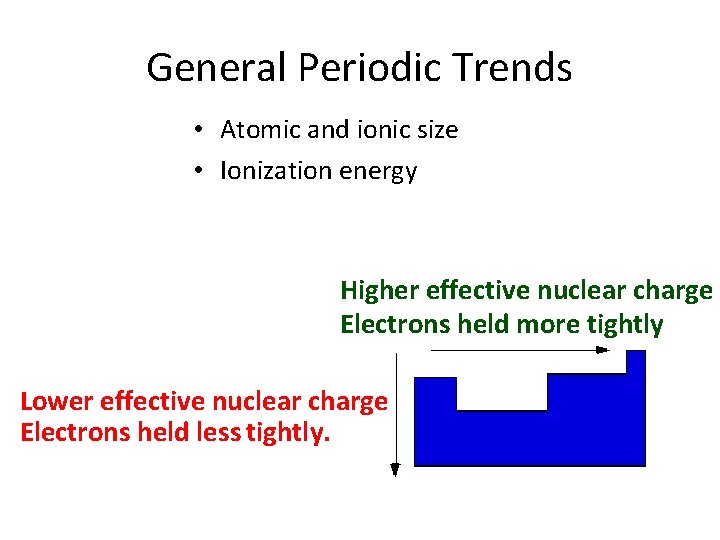 General Periodic Trends

• Atomic and ionic size
• Ionization energy

Higher effective nuclear charge
Electrons held more tightly

Lower effective nuclear charge
Electrons held less tightly.